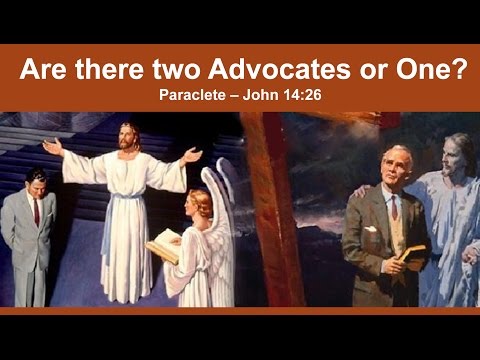 Are there two Advocates or One?
Paraclete – John 14:26